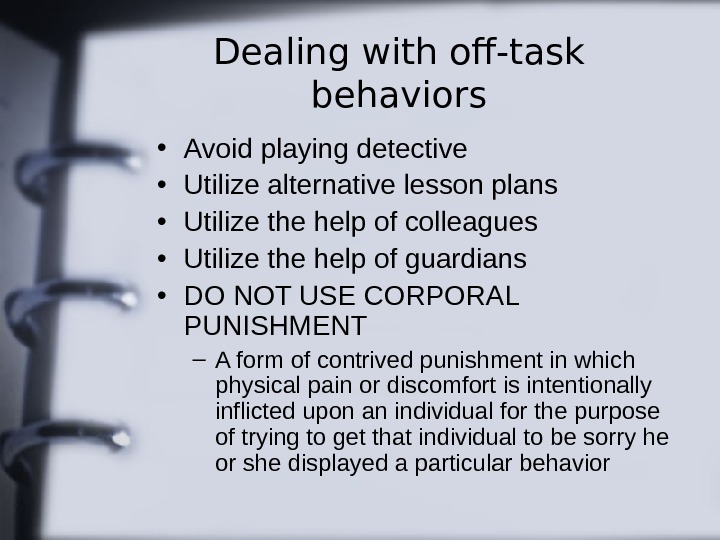 Dealing with off-task behaviors

• Avoid playing detective
• Utilize alternative lesson plans
• Utilize the help of colleagues
• Utilize the help of guardians
• DO NOT USE CORPORAL PUNISHMENT
  – A form of contrived punishment in which physical pain or discomfort is intentionally inflicted upon an individual for the purpose of trying to get that individual to be sorry he or she displayed a particular behavior